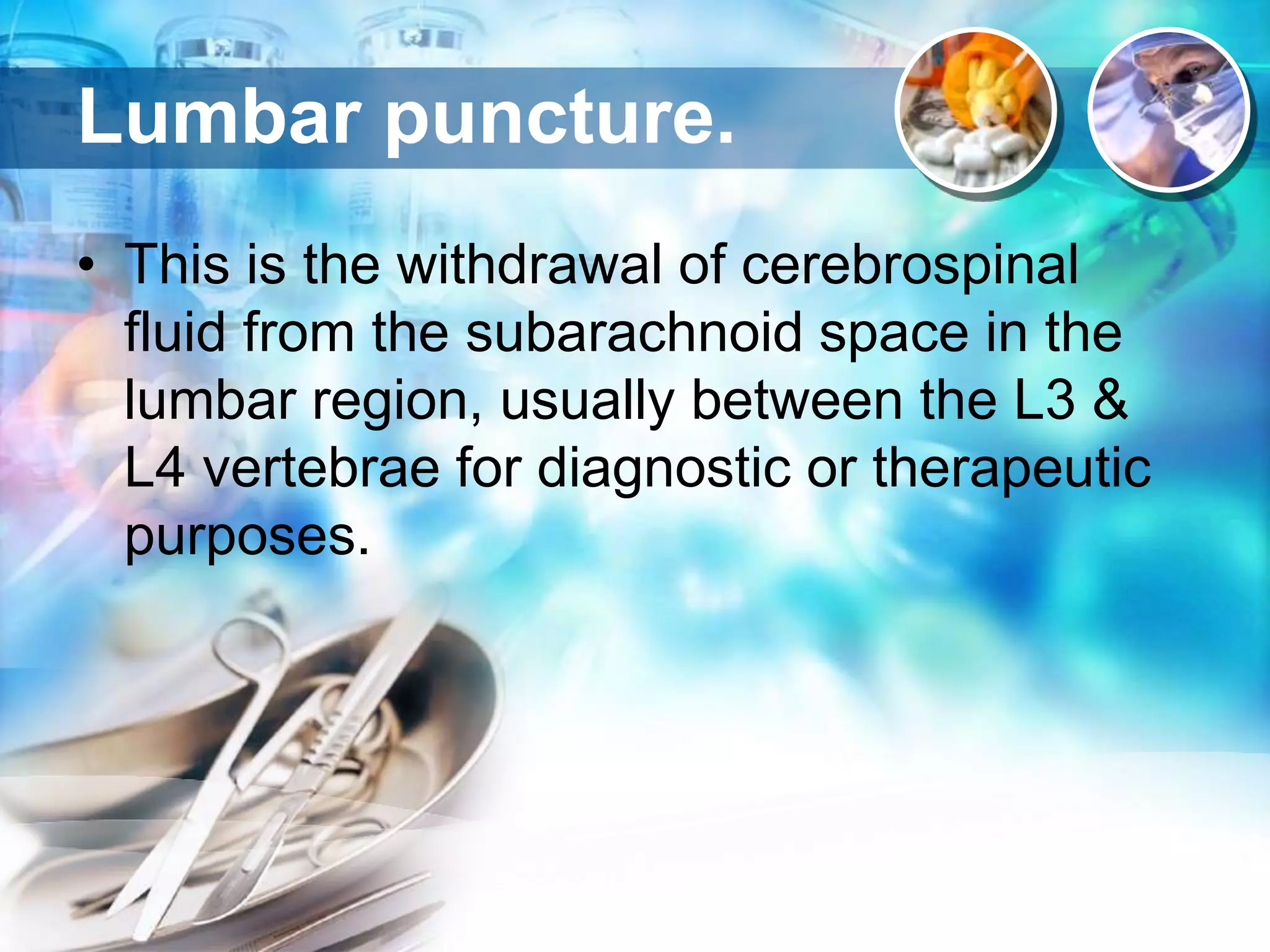 Lumbar puncture.

• This is the withdrawal of cerebrospinal fluid from the subarachnoid space in the lumbar region, usually between the L3 & L4 vertebrae for diagnostic or therapeutic purposes.